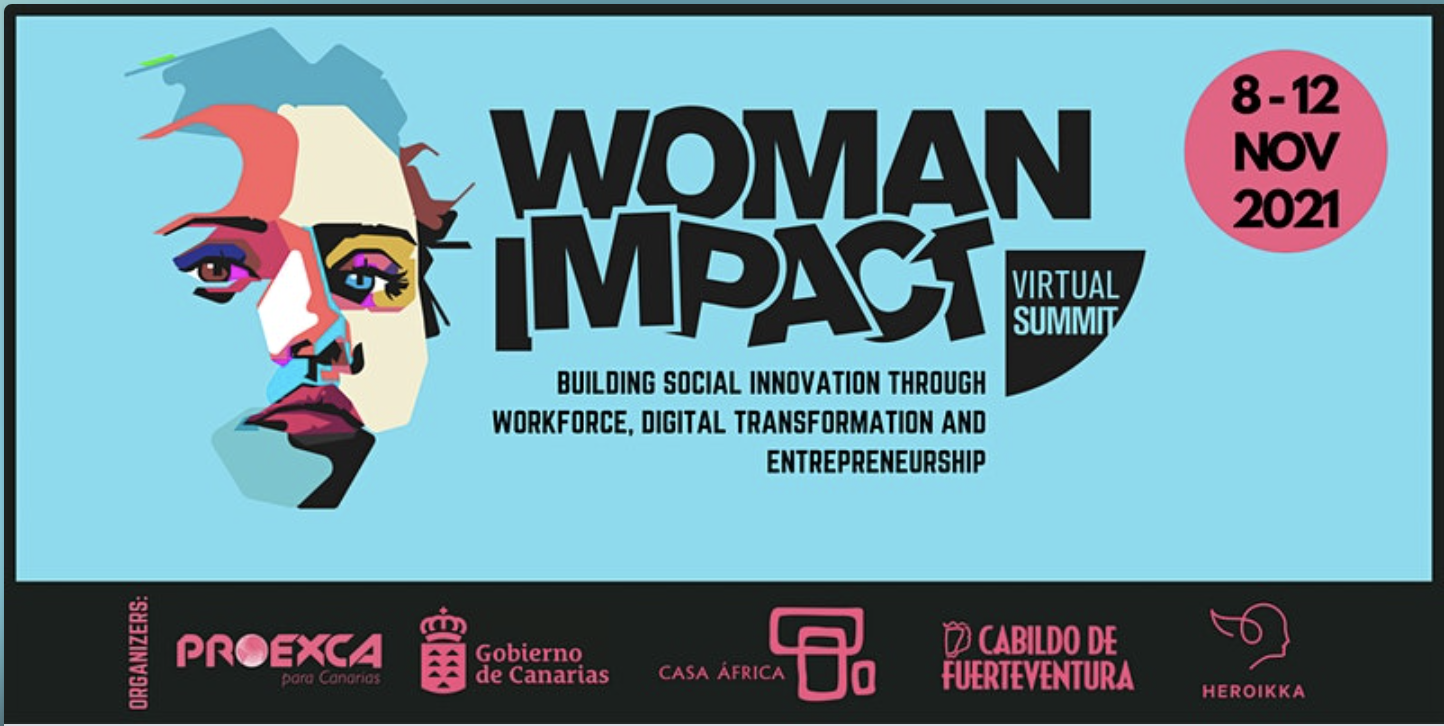 WOMAN IMPACT

VIRTUAL SUMMIT

8 - 12 NOV 2021

BUILDING SOCIAL INNOVATION THROUGH WORKFORCE, DIGITAL TRANSFORMATION AND ENTREPRENEURSHIP

ORGANIZERS:

PROEXCA para Canarias

Gobierno de Canarias

CASA ÁFRICA

CABILDO DE FUERTEVENTURA

HEROIKKA